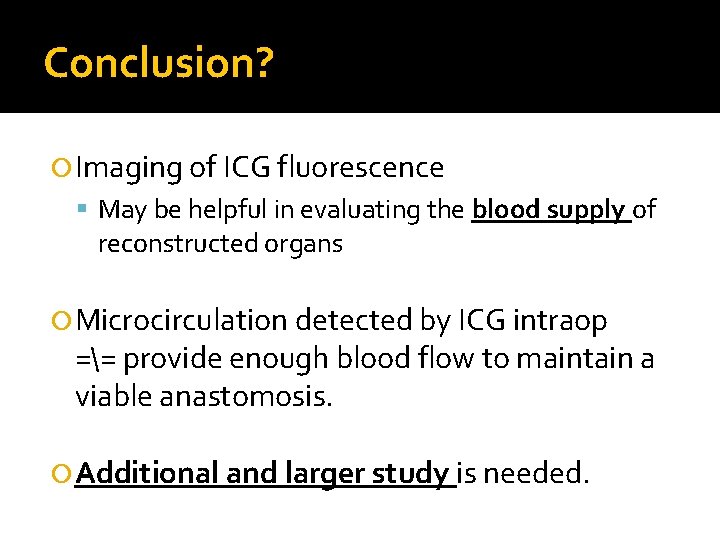 Conclusion?

Imaging of ICG fluorescence

May be helpful in evaluating the blood supply of reconstructed organs

Microcirculation detected by ICG intraop =\= provide enough blood flow to maintain a viable anastomosis.

Additional and larger study is needed.